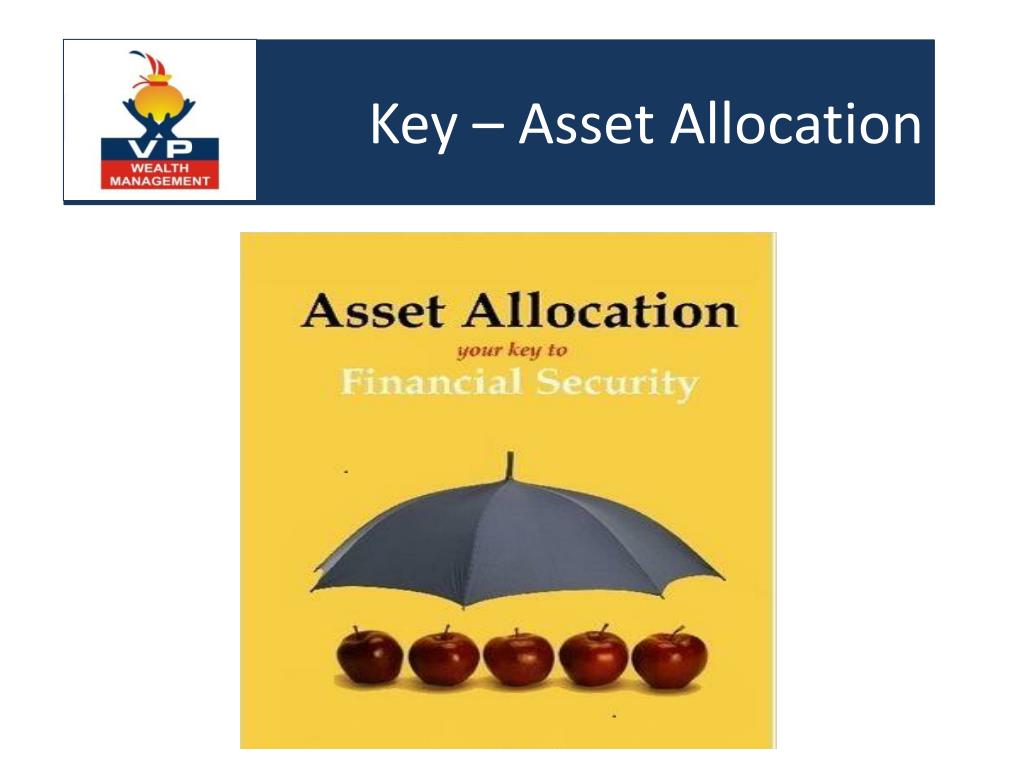 VP
WEALTH MANAGEMENT

Key – Asset Allocation

Asset Allocation
your key to
Financial Security